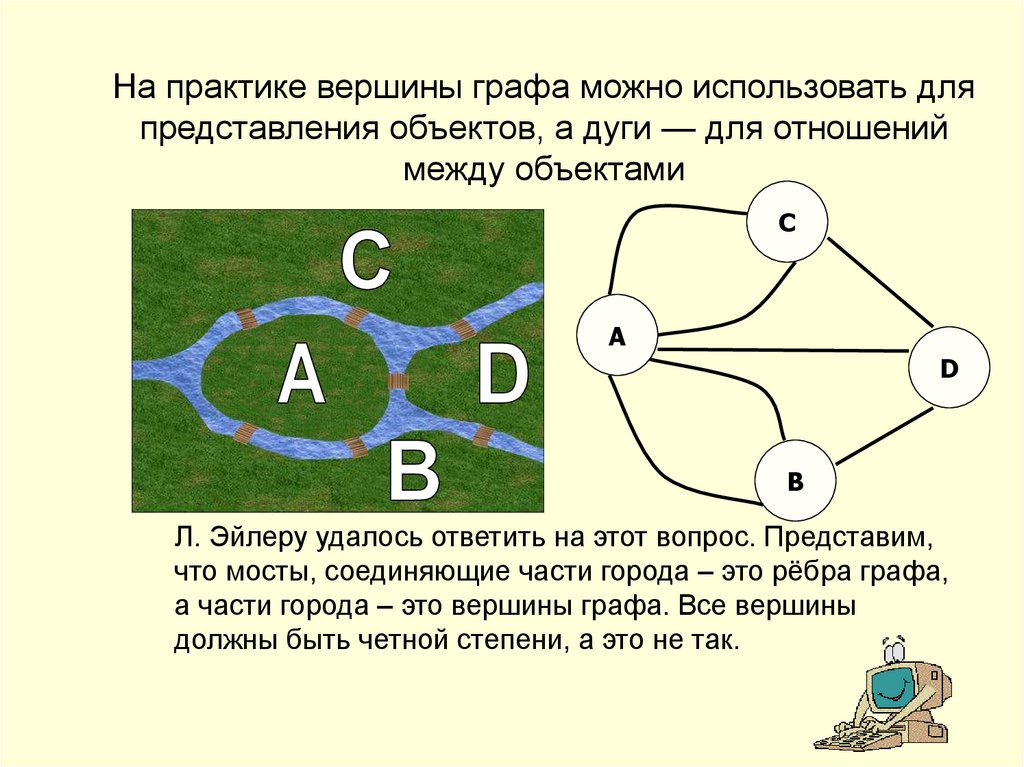 На практике вершины графа можно использовать для представления объектов, а дуги — для отношений между объектами

C

A

D

B

C

A

D

B

Л. Эйлеру удалось ответить на этот вопрос. Представим, что мосты, соединяющие части города – это рёбра графа, а части города – это вершины графа. Все вершины должны быть четной степени, а это не так.